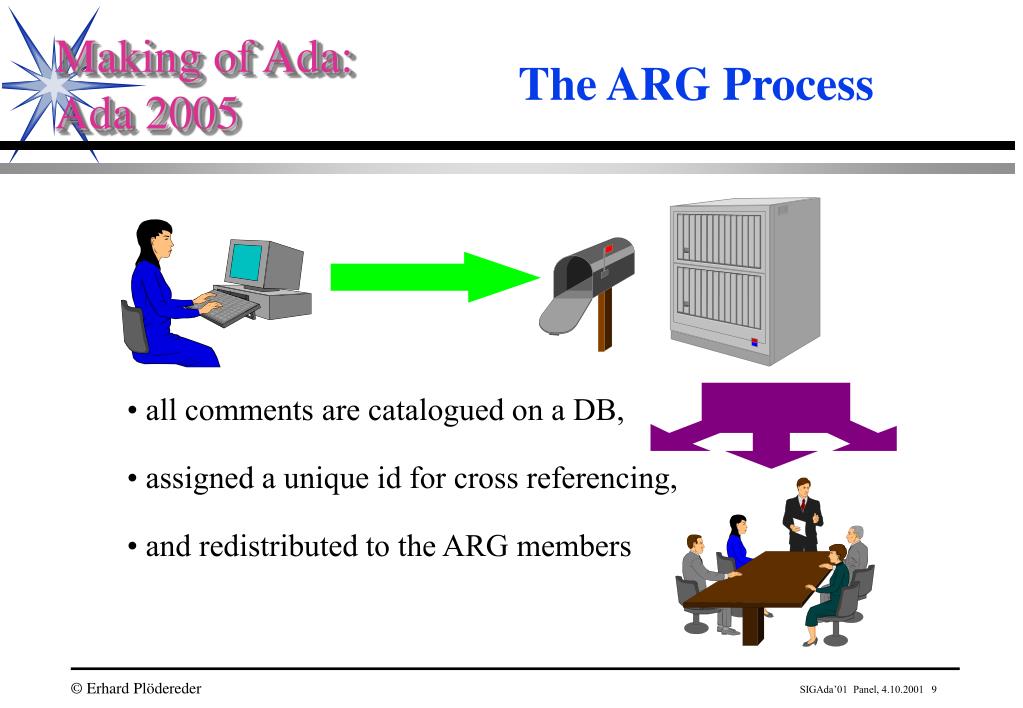 Making of Ada: Ada 2005

The ARG Process

• all comments are catalogued on a DB,

• assigned a unique id for cross referencing,

• and redistributed to the ARG members

© Erhard Plödereder

SIGAda'01 Panel, 4.10.2001 9